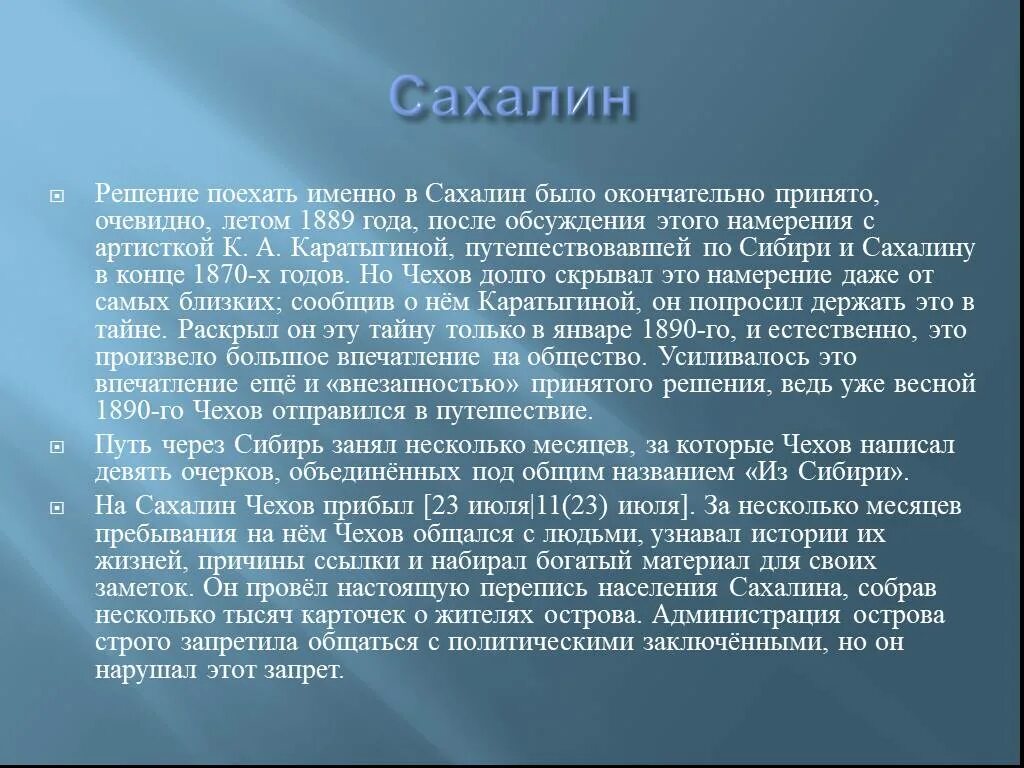 Сахалин

Решение поехать именно в Сахалин было окончательно принято, очевидно, летом 1889 года, после обсуждения этого намерения с артисткой К. А. Каратыгиной, путешествовавшей по Сибири и Сахалину в конце 1870-х годов. Но Чехов долго скрывал это намерение даже от самых близких; сообщив о нём Каратыгиной, он попросил держать это в тайне. Раскрыл он эту тайну только в январе 1890-го, и естественно, это произвело большое впечатление на общество. Усиливалось это впечатление ещё и «внезапностью» принятого решения, ведь уже весной 1890-го Чехов отправился в путешествие.

Путь через Сибирь занял несколько месяцев, за которые Чехов написал девять очерков, объединённых под общим названием «Из Сибири».

На Сахалин Чехов прибыл [23 июля|11(23) июля]. За несколько месяцев пребывания на нём Чехов общался с людьми, узнавал истории их жизней, причины ссылки и набирал богатый материал для своих заметок. Он провёл настоящую перепись населения Сахалина, собрав несколько тысяч карточек о жителях острова. Администрация острова строго запретила общаться с политическими заключёнными, но он нарушал этот запрет.